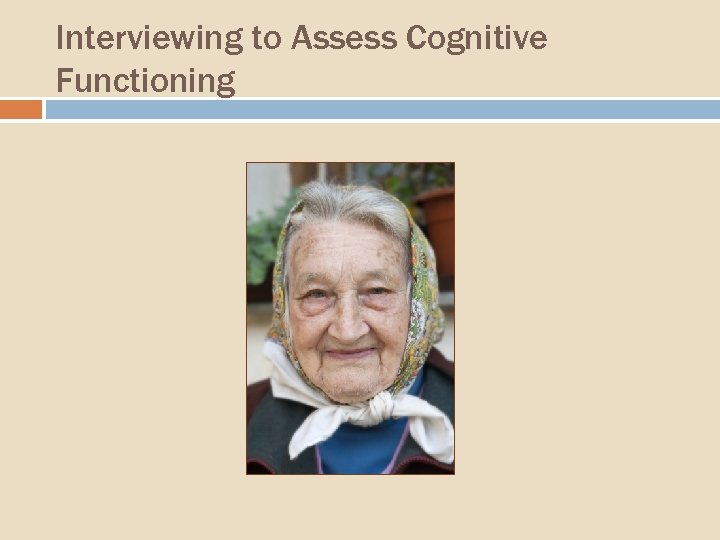 Interviewing to Assess Cognitive Functioning